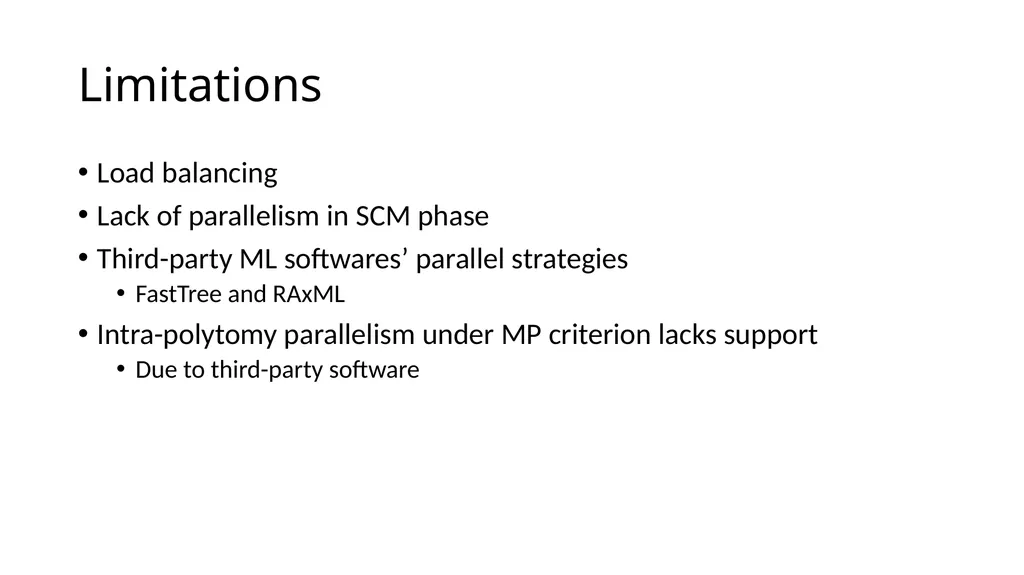 Limitations

• Load balancing
• Lack of parallelism in SCM phase
• Third-party ML softwares’ parallel strategies
  • FastTree and RAxML
• Intra-polytomy parallelism under MP criterion lacks support
  • Due to third-party software